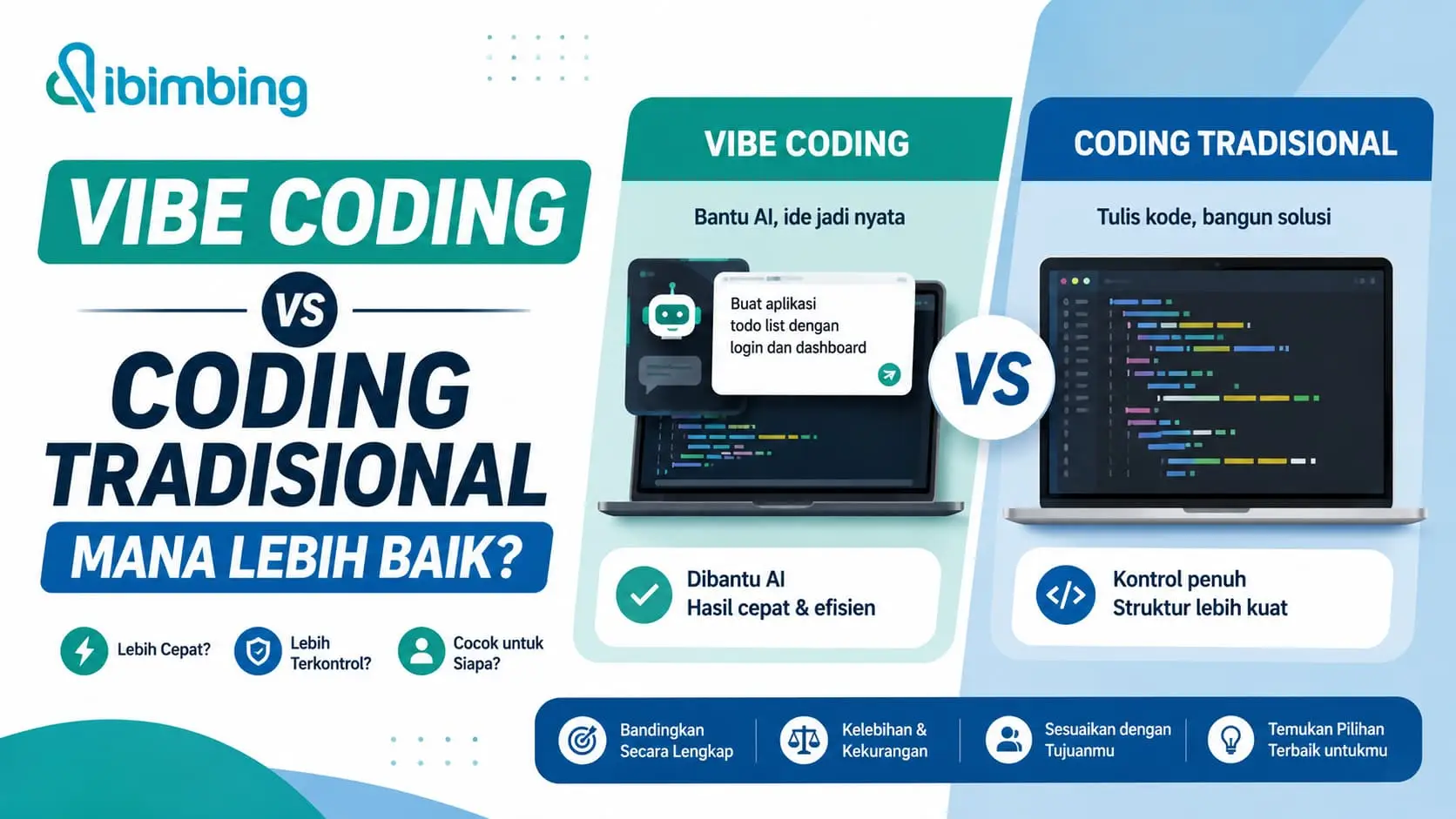 ibimbing

VIBE CODING

VS

CODING TRADISIONAL

MANA LEBIH BAIK?

Lebih Cepat?

Lebih Terkontrol?

Cocok untuk Siapa?

VIBE CODING

Bantu AI, ide jadi nyata

Buat aplikasi todo list dengan login dan dashboard

Dibantu AI
Hasil cepat & efisien

VS

CODING TRADISIONAL

Tulis kode, bangun solusi

Kontrol penuh
Struktur lebih kuat

Bandingkan Secara Lengkap

Kelebihan & Kekurangan

Sesuaikan dengan Tujuanmu

Temukan Pilihan Terbaik untukmu